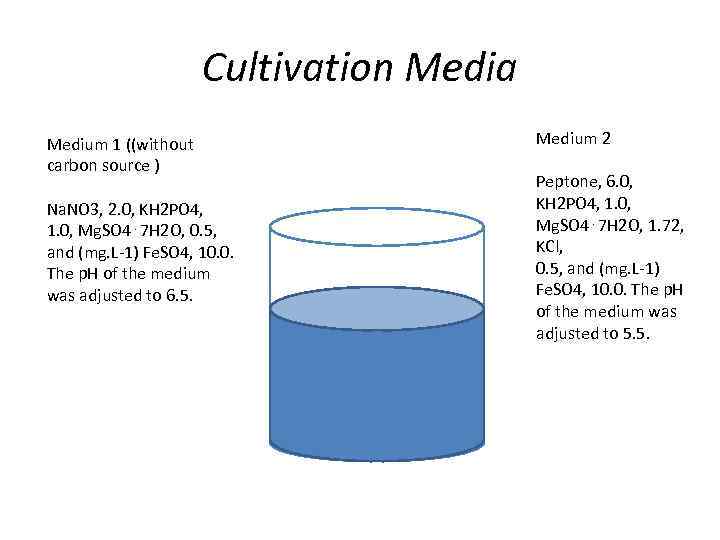 Cultivation Media

Medium 1 ((without carbon source )

NaNO3, 2.0, KH2PO4, 1.0, MgSO4·7H2O, 0.5, and (mg.L-1) FeSO4, 10.0. The pH of the medium was adjusted to 6.5.

Medium 2

Peptone, 6.0, KH2PO4, 1.0, MgSO4·7H2O, 1.72, KCl,
0.5, and (mg.L-1) FeSO4, 10.0. The pH of the medium was adjusted to 5.5.